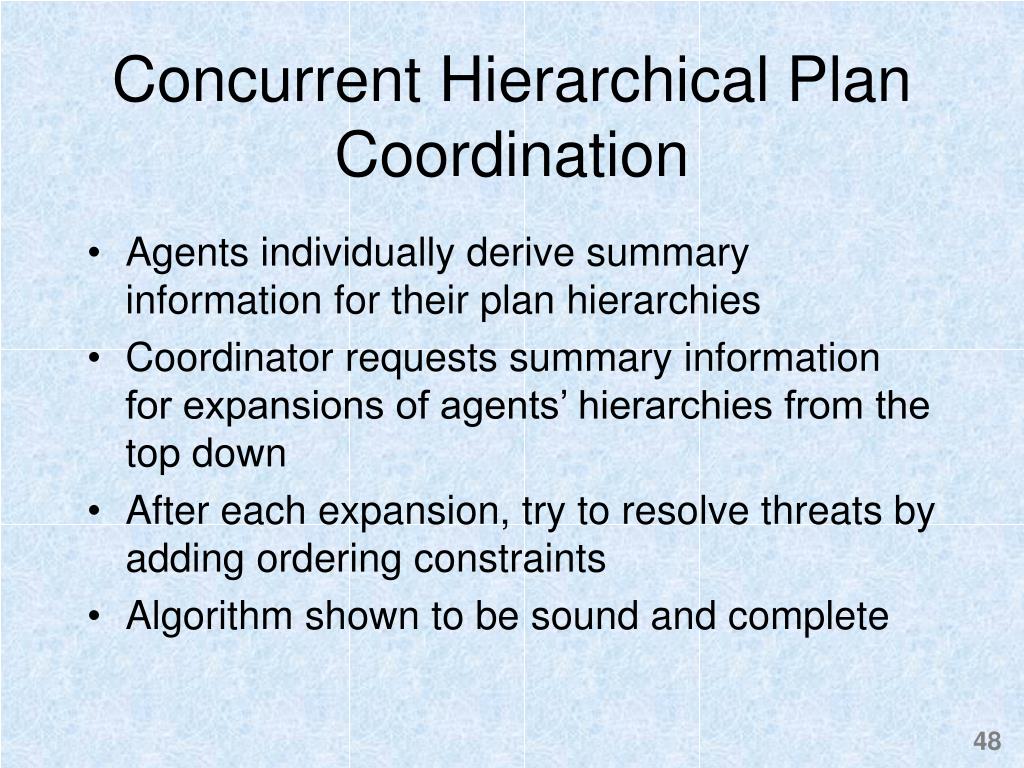 Concurrent Hierarchical Plan Coordination

• Agents individually derive summary information for their plan hierarchies
• Coordinator requests summary information for expansions of agents’ hierarchies from the top down
• After each expansion, try to resolve threats by adding ordering constraints
• Algorithm shown to be sound and complete

48